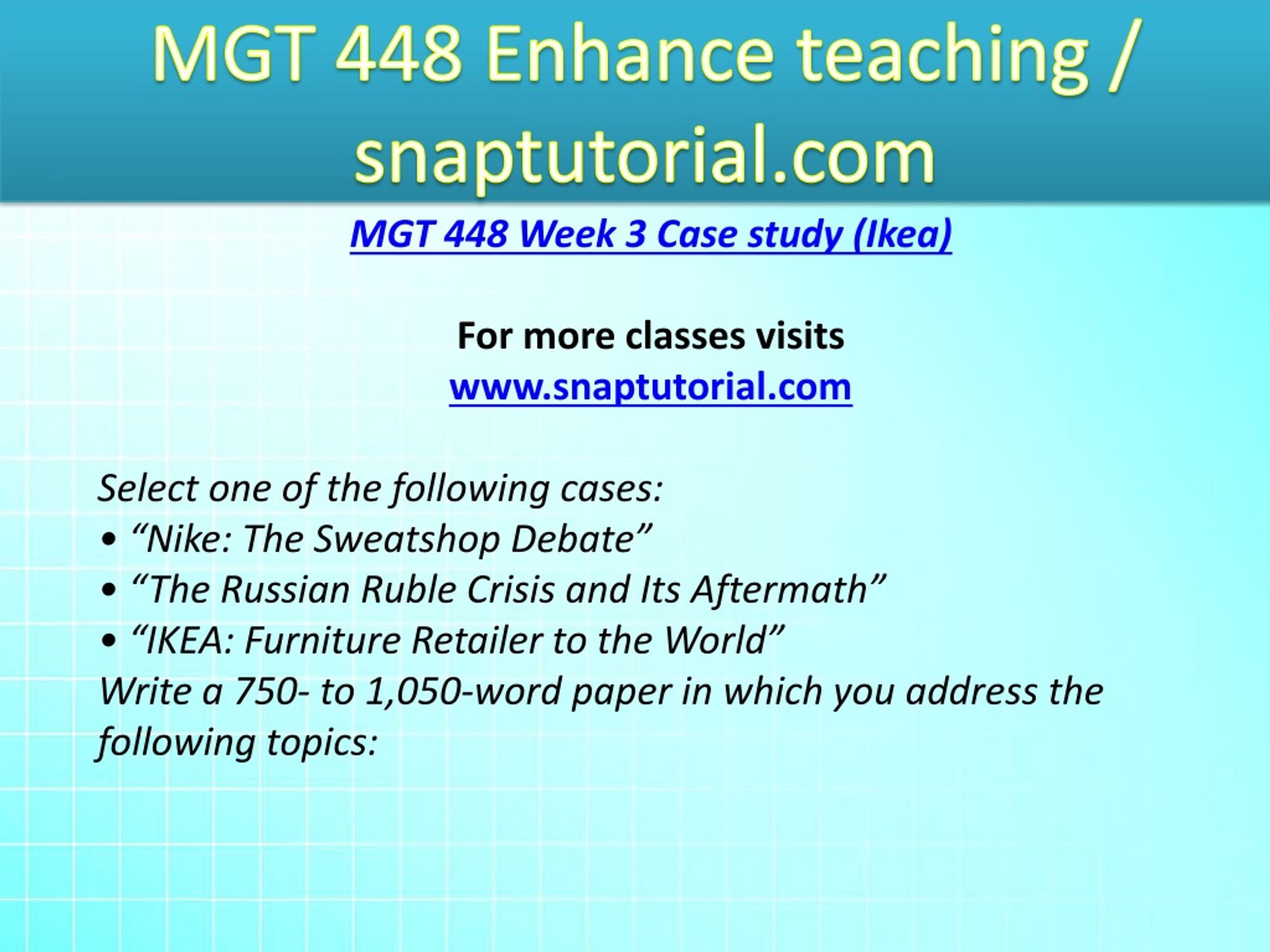 MGT 448 Enhance teaching / snaptutorial.com

MGT 448 Week 3 Case study (Ikea)

For more classes visits
www.snaptutorial.com

Select one of the following cases:
• “Nike: The Sweatshop Debate”
• “The Russian Ruble Crisis and Its Aftermath”
• “IKEA: Furniture Retailer to the World”
Write a 750- to 1,050-word paper in which you address the following topics: